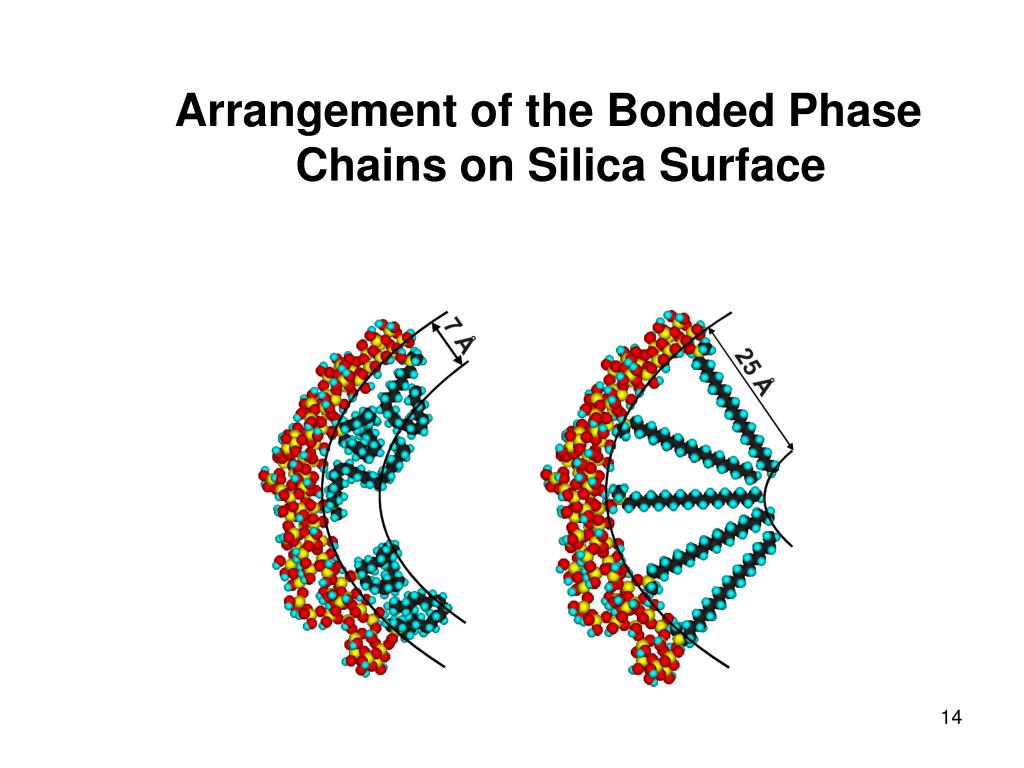 Arrangement of the Bonded Phase Chains on Silica Surface

7 Å

25 Å

14